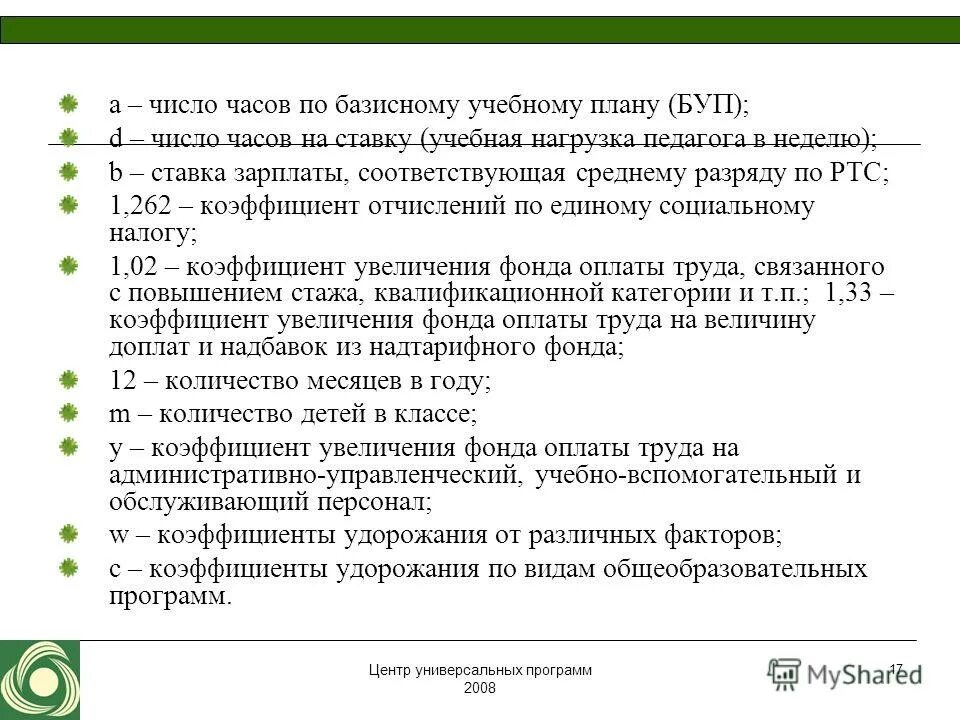 a – число часов по базисному учебному плану (БУП);

d – число часов на ставку (учебная нагрузка педагога в неделю);

b – ставка зарплаты, соответствующая среднему разряду по РТС;

1,262 – коэффициент отчислений по единому социальному налогу;

1,02 – коэффициент увеличения фонда оплаты труда, связанного с повышением стажа, квалификационной категории и т.п.; 1,33 – коэффициент увеличения фонда оплаты труда на величину доплат и надбавок из надтарифного фонда;

12 – количество месяцев в году;

m – количество детей в классе;

y – коэффициент увеличения фонда оплаты труда на административно-управленческий, учебно-вспомогательный и обслуживающий персонал;

w – коэффициенты удорожания от различных факторов;

c – коэффициенты удорожания по видам общеобразовательных программ.

Центр универсальных программ
2008

17

MyShared